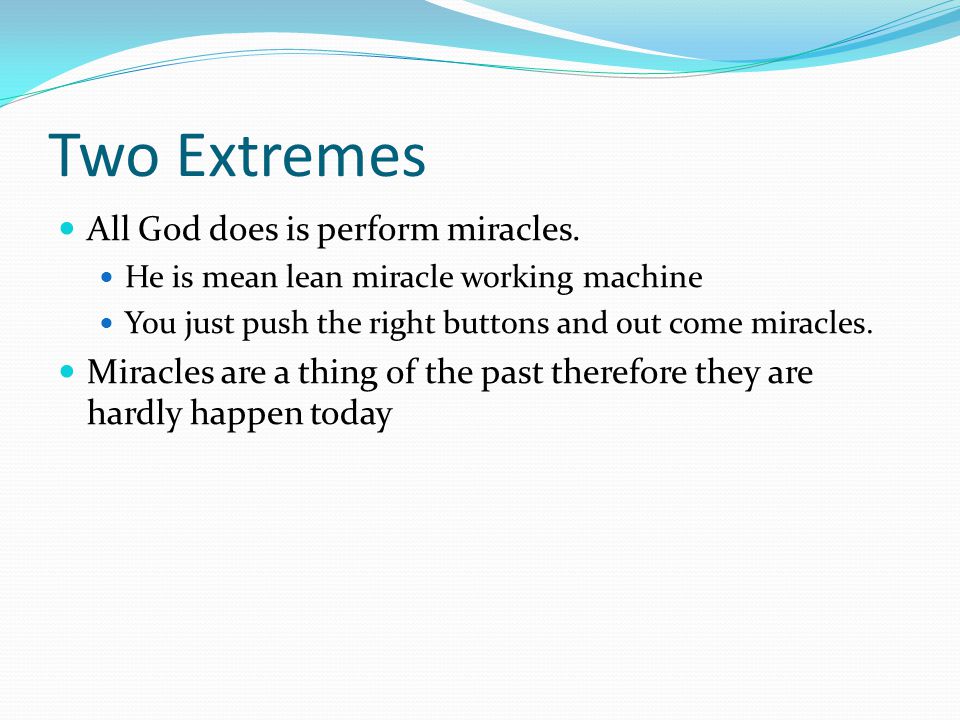 Two Extremes

- All God does is perform miracles.
  - He is mean lean miracle working machine
  - You just push the right buttons and out come miracles.
- Miracles are a thing of the past therefore they are hardly happen today